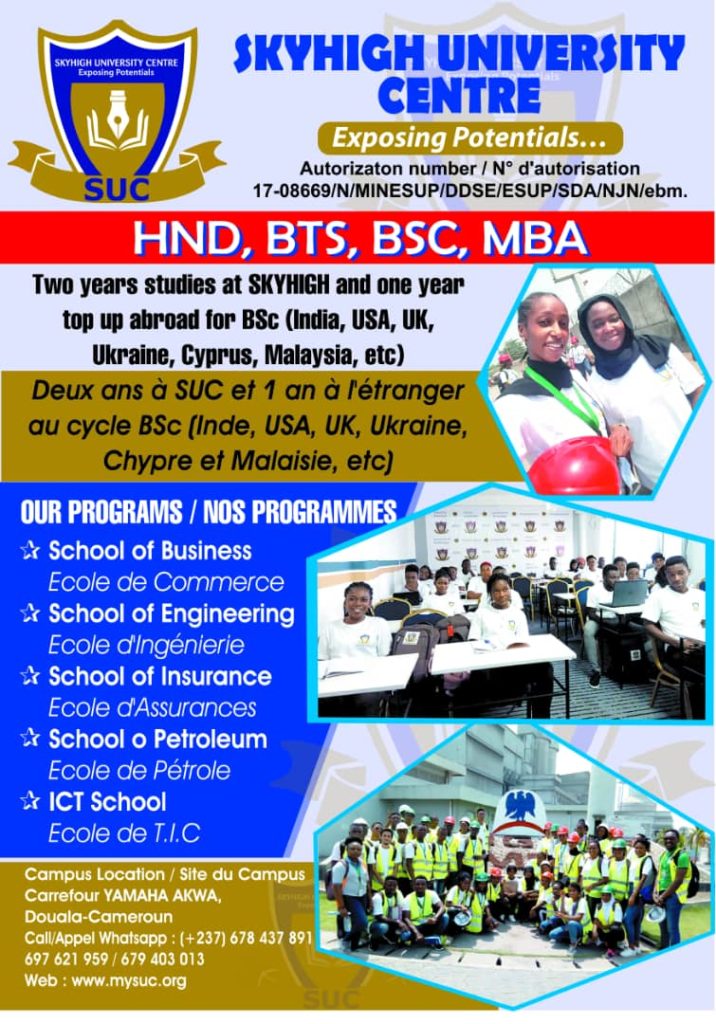 SKYHIGH UNIVERSITY CENTRE
Exposing Potentials

SUC

SKYHIGH UNIVERSITY CENTRE

Exposing Potentials…

Autorizaton number / N° d'autorisation
17-08669/N/MINESUP/DDSE/ESUP/SDA/NJN/ebm.

HND, BTS, BSC, MBA

Two years studies at SKYHIGH and one year top up abroad for BSc (India, USA, UK, Ukraine, Cyprus, Malaysia, etc)

Deux ans à SUC et 1 an à l'étranger au cycle BSc (Inde, USA, UK, Ukraine, Chypre et Malaisie, etc)

OUR PROGRAMS / NOS PROGRAMMES

☆ School of Business
Ecole de Commerce
☆ School of Engineering
Ecole d'Ingénierie
☆ School of Insurance
Ecole d'Assurances
☆ School o Petroleum
Ecole de Pétrole
☆ ICT School
Ecole de T.I.C

Campus Location / Site du Campus
Carrefour YAMAHA AKWA,
Douala-Cameroun
Call/Appel Whatsapp : (+237) 678 437 891
697 621 959 / 679 403 013
Web : www.mysuc.org

SUC